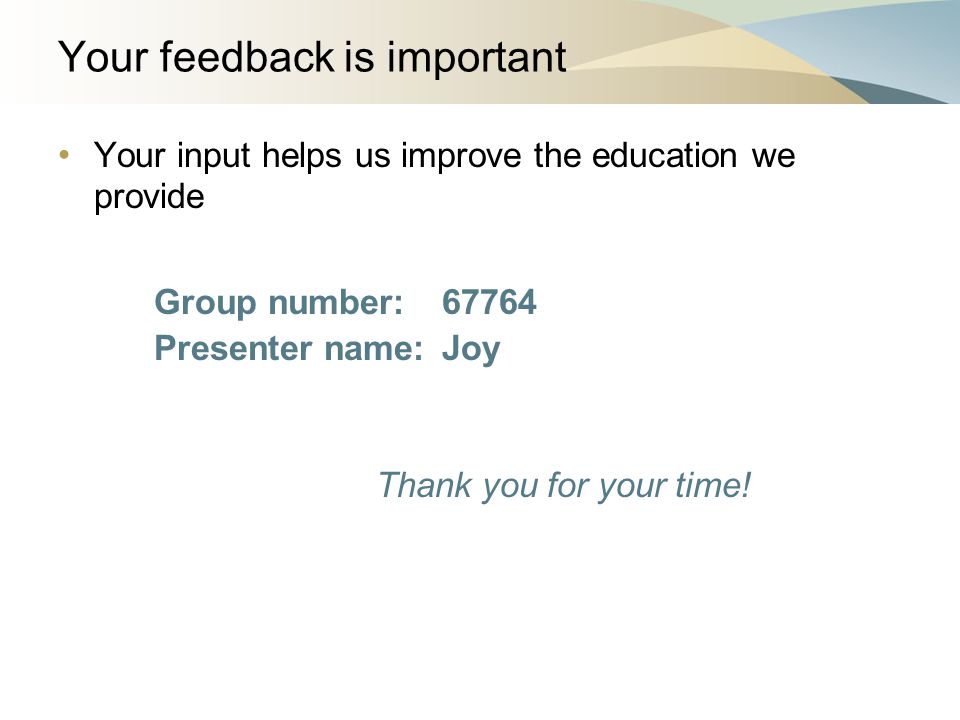 Your feedback is important

• Your input helps us improve the education we provide

Group number: 67764
Presenter name: Joy

Thank you for your time!